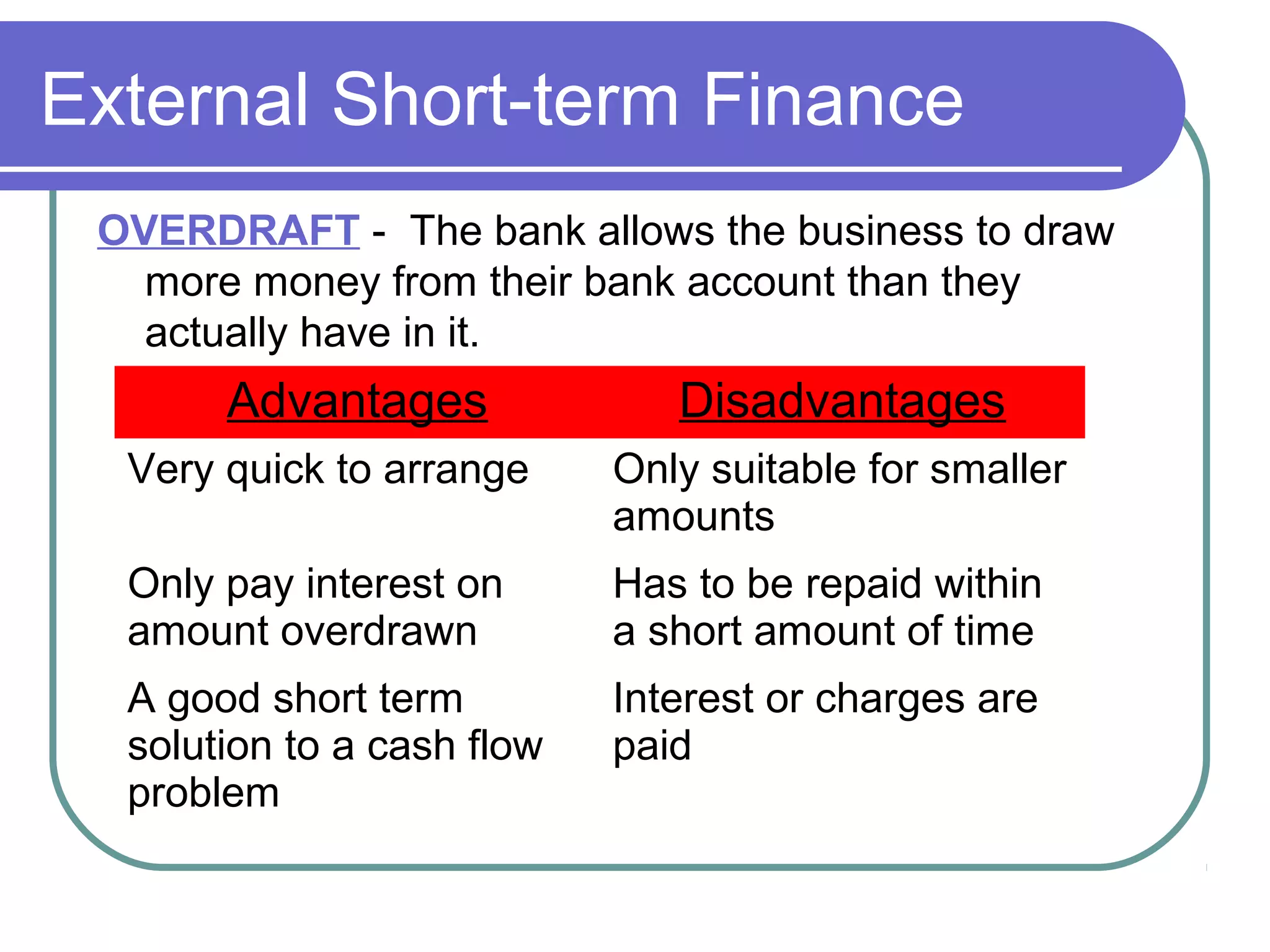 External Short-term Finance

OVERDRAFT - The bank allows the business to draw more money from their bank account than they actually have in it.

| Advantages | Disadvantages |
|---|---|
| Very quick to arrange | Only suitable for smaller amounts |
| Only pay interest on amount overdrawn | Has to be repaid within a short amount of time |
| A good short term solution to a cash flow problem | Interest or charges are paid |